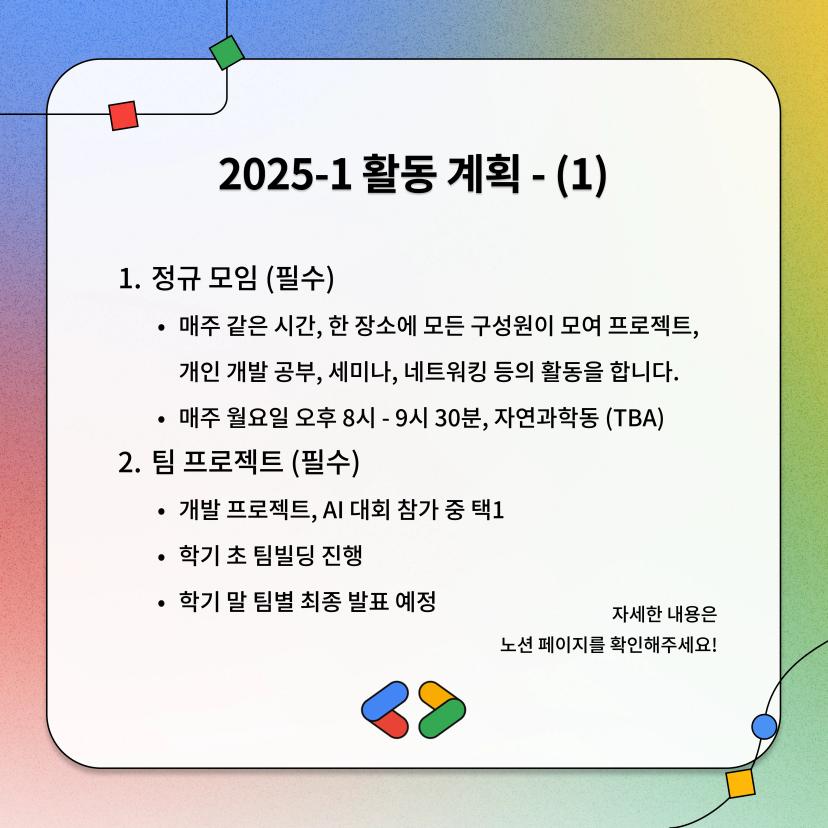 2025-1 활동 계획 - (1)

1. 정규 모임 (필수)

• 매주 같은 시간, 한 장소에 모든 구성원이 모여 프로젝트, 개인 개발 공부, 세미나, 네트워킹 등의 활동을 합니다.

• 매주 월요일 오후 8시 - 9시 30분, 자연과학동 (TBA)

2. 팀 프로젝트 (필수)

• 개발 프로젝트, AI 대회 참가 중 택1

• 학기 초 팀빌딩 진행

• 학기 말 팀별 최종 발표 예정

자세한 내용은
노션 페이지를 확인해주세요!